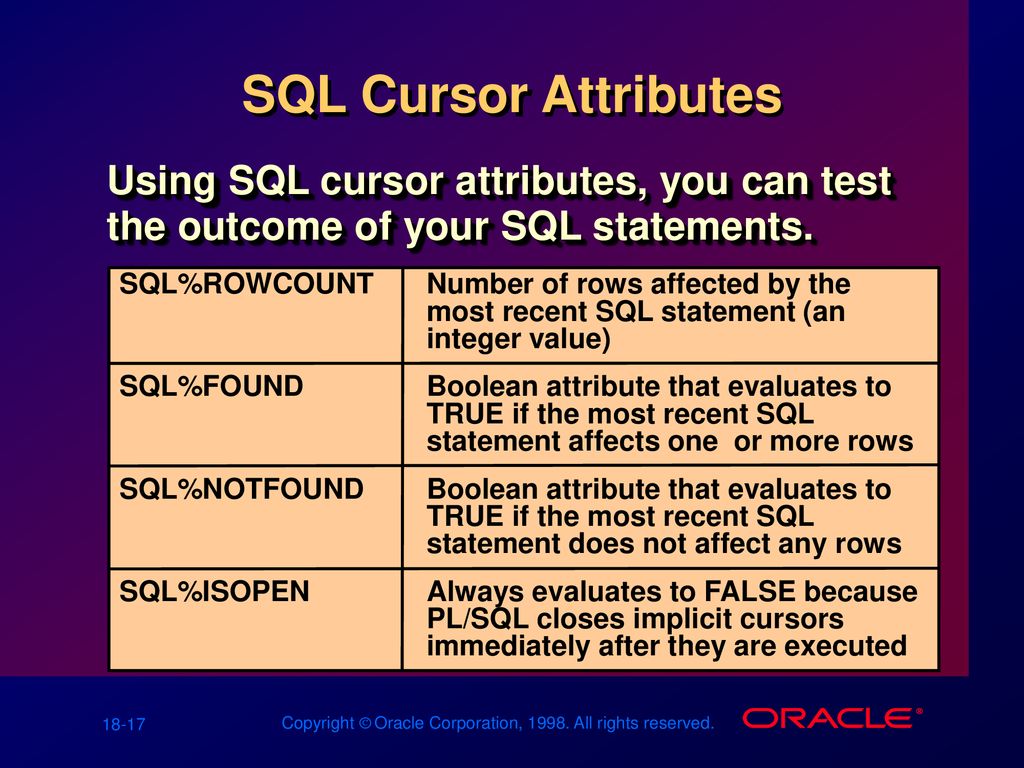 SQL Cursor Attributes

Using SQL cursor attributes, you can test the outcome of your SQL statements.

| | |
|---|---|
| SQL%ROWCOUNT | Number of rows affected by the most recent SQL statement (an integer value) |
| SQL%FOUND | Boolean attribute that evaluates to TRUE if the most recent SQL statement affects one or more rows |
| SQL%NOTFOUND | Boolean attribute that evaluates to TRUE if the most recent SQL statement does not affect any rows |
| SQL%ISOPEN | Always evaluates to FALSE because PL/SQL closes implicit cursors immediately after they are executed |

18-17

Copyright © Oracle Corporation, 1998. All rights reserved.

ORACLE®